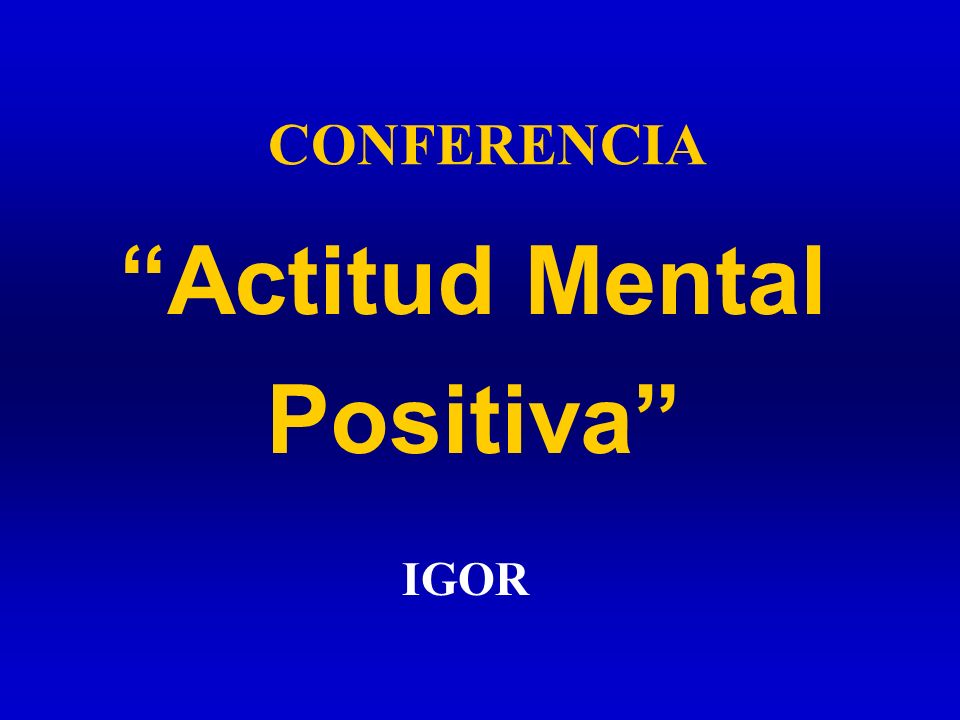 CONFERENCIA

“Actitud Mental Positiva”

IGOR